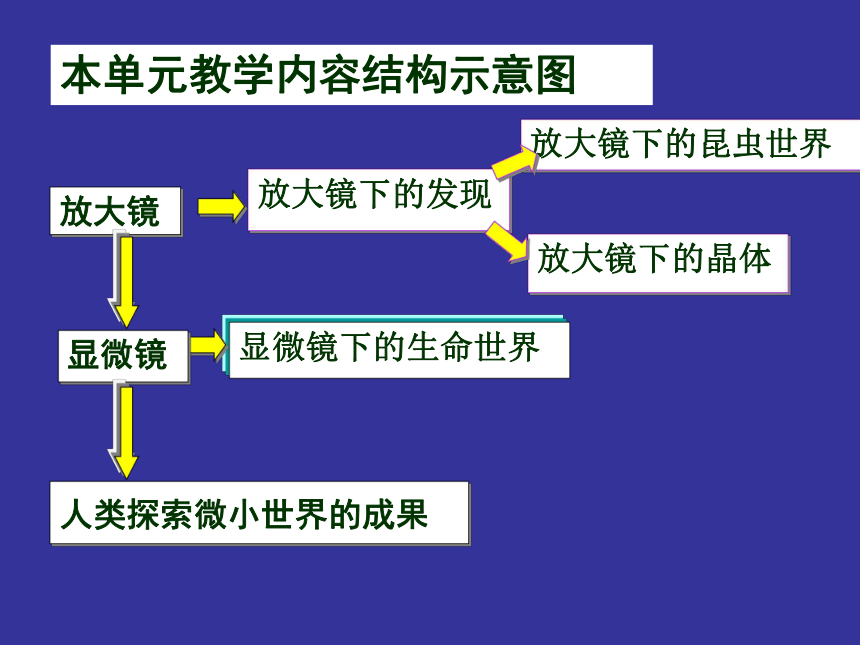 本单元教学内容结构示意图

放大镜

放大镜下的发现

放大镜下的昆虫世界

放大镜下的晶体

显微镜

显微镜下的生命世界

人类探索微小世界的成果